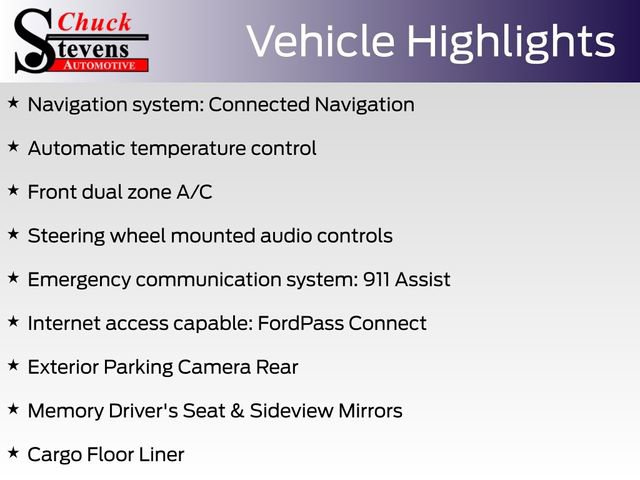 Chuck
Stevens
AUTOMOTIVE

Vehicle Highlights

★ Navigation system: Connected Navigation

★ Automatic temperature control

★ Front dual zone A/C

★ Steering wheel mounted audio controls

★ Emergency communication system: 911 Assist

★ Internet access capable: FordPass Connect

★ Exterior Parking Camera Rear

★ Memory Driver's Seat & Sideview Mirrors

★ Cargo Floor Liner